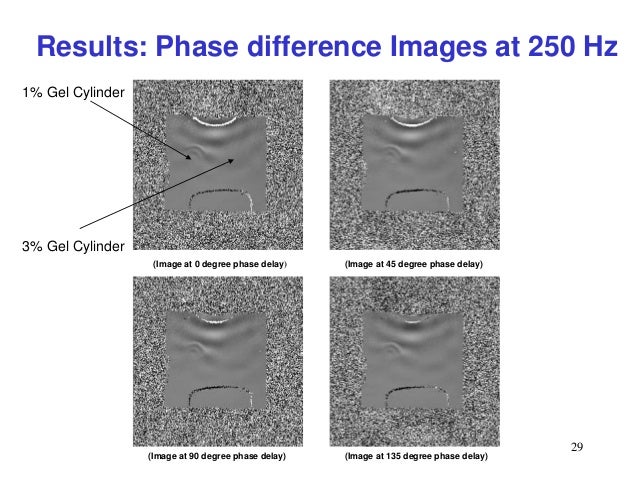 Results: Phase difference Images at 250 Hz

1% Gel Cylinder

3% Gel Cylinder

(Image at 0 degree phase delay)

(Image at 45 degree phase delay)

(Image at 90 degree phase delay)

(Image at 135 degree phase delay)

29